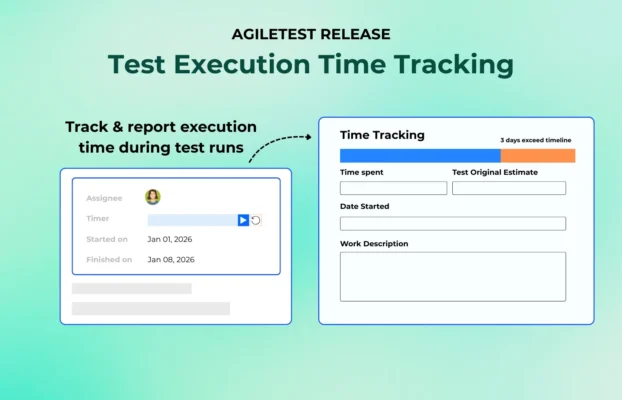 AGILETEST RELEASE

Test Execution Time Tracking

Track & report execution time during test runs

Assignee

Timer

Started on Jan 01, 2026

Finished on Jan 08, 2026

Time Tracking

3 days exceed timeline

Time spent

Test Original Estimate

Date Started

Work Description